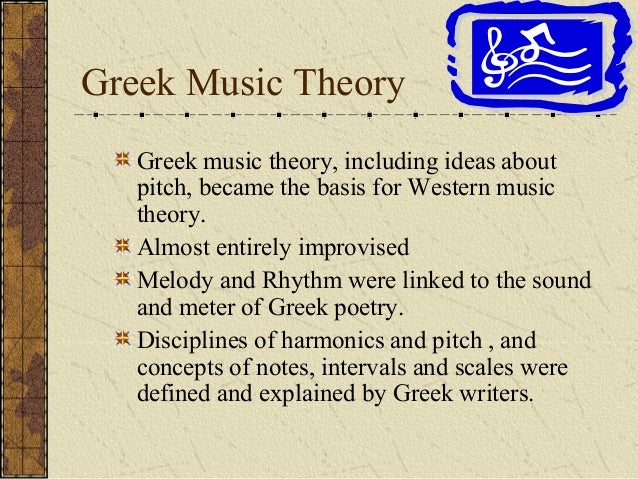 Greek Music Theory

Greek music theory, including ideas about pitch, became the basis for Western music theory.

Almost entirely improvised

Melody and Rhythm were linked to the sound and meter of Greek poetry.

Disciplines of harmonics and pitch , and concepts of notes, intervals and scales were defined and explained by Greek writers.